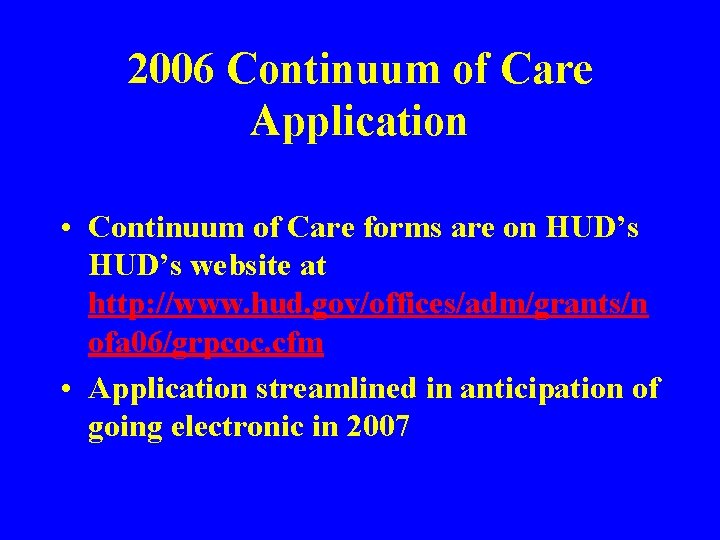 2006 Continuum of Care Application

• Continuum of Care forms are on HUD's HUD's website at http://www.hud.gov/offices/adm/grants/nofa06/grpcoc.cfm

• Application streamlined in anticipation of going electronic in 2007